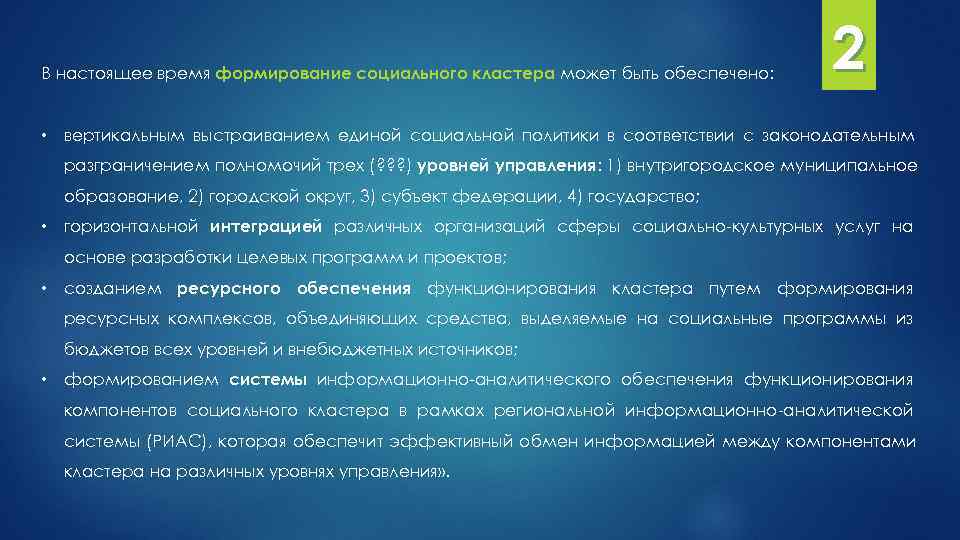 2

В настоящее время формирование социального кластера может быть обеспечено:

• вертикальным выстраиванием единой социальной политики в соответствии с законодательным разграничением полномочий трех (???) уровней управления: 1) внутригородское муниципальное образование, 2) городской округ, 3) субъект федерации, 4) государство;

• горизонтальной интеграцией различных организаций сферы социально-культурных услуг на основе разработки целевых программ и проектов;

• созданием ресурсного обеспечения функционирования кластера путем формирования ресурсных комплексов, объединяющих средства, выделяемые на социальные программы из бюджетов всех уровней и внебюджетных источников;

• формированием системы информационно-аналитического обеспечения функционирования компонентов социального кластера в рамках региональной информационно-аналитической системы (РИАС), которая обеспечит эффективный обмен информацией между компонентами кластера на различных уровнях управления».